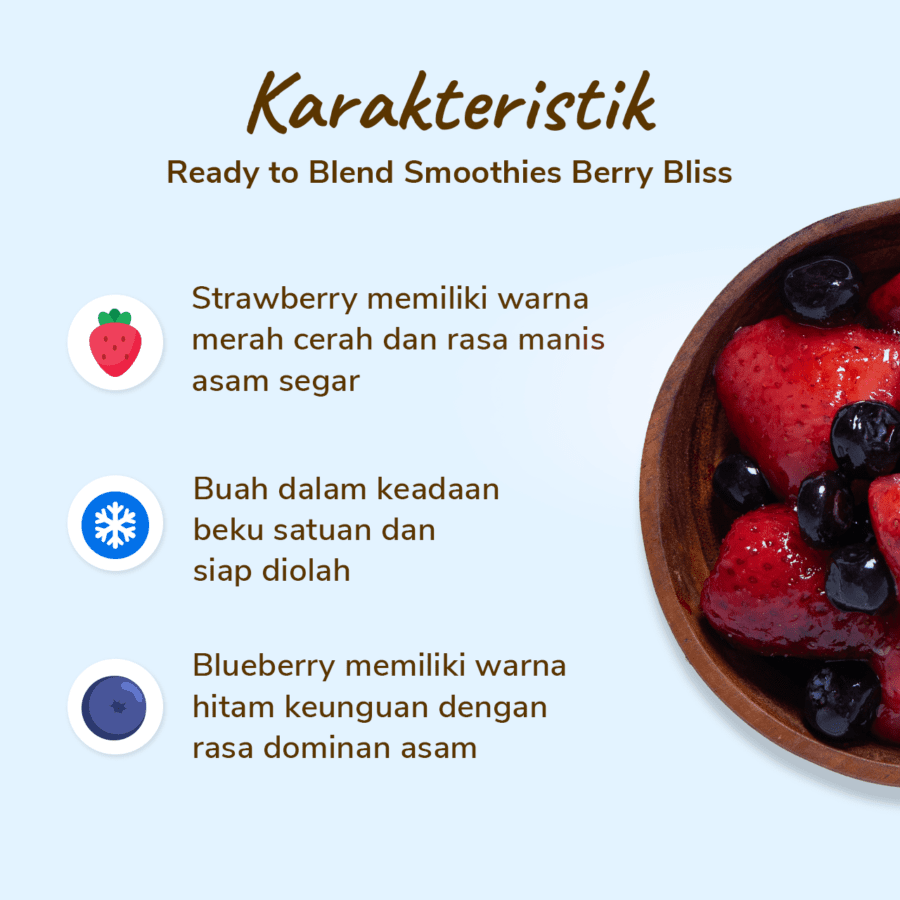 Karakteristik
Ready to Blend Smoothies Berry Bliss

Strawberry memiliki warna merah cerah dan rasa manis asam segar

Buah dalam keadaan beku satuan dan siap diolah

Blueberry memiliki warna hitam keunguan dengan rasa dominan asam